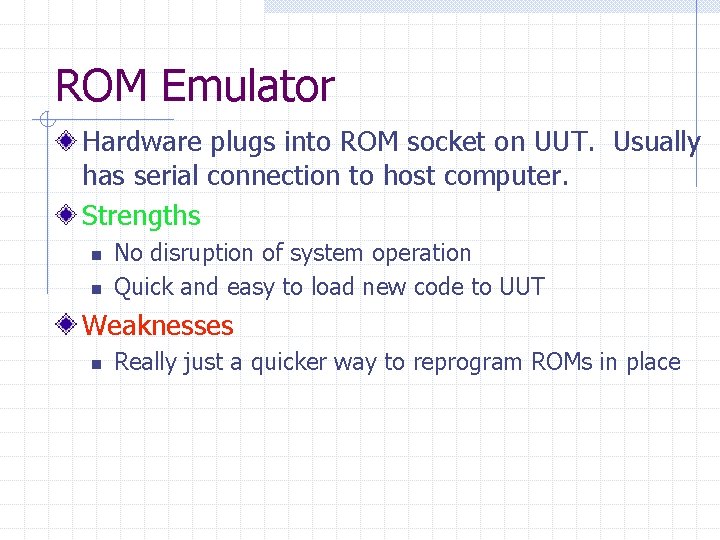 ROM Emulator

Hardware plugs into ROM socket on UUT. Usually has serial connection to host computer.

Strengths

No disruption of system operation

Quick and easy to load new code to UUT

Weaknesses

Really just a quicker way to reprogram ROMs in place